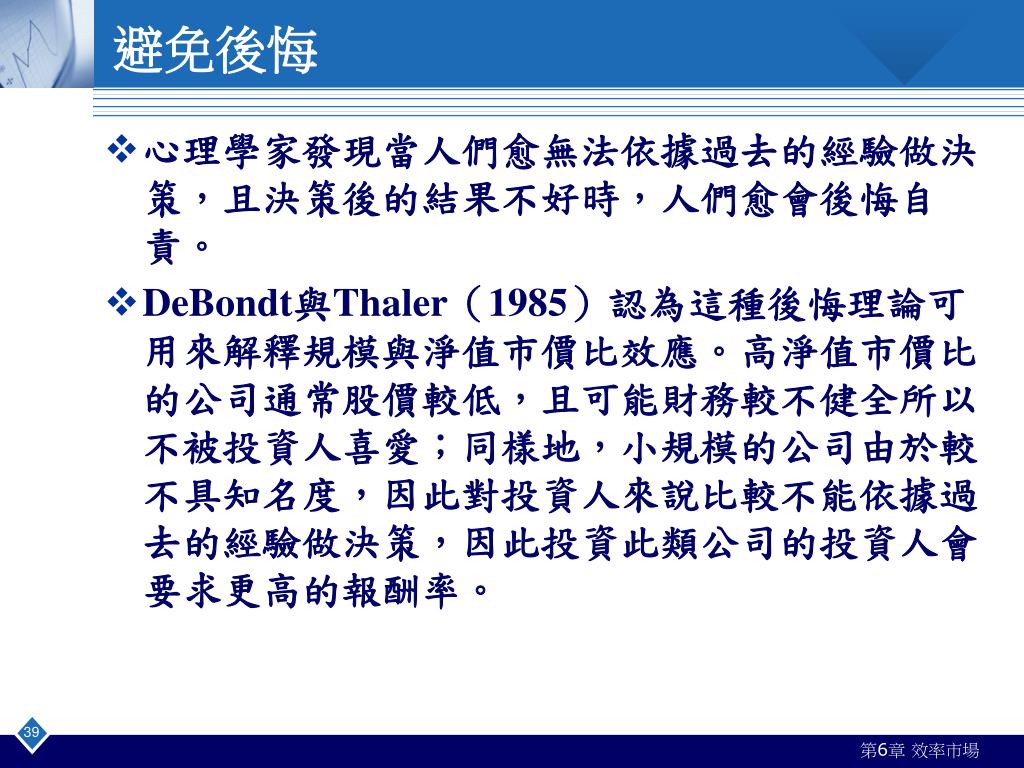 避免後悔

❖心理學家發現當人們愈無法依據過去的經驗做決策，且決策後的結果不好時，人們愈會後悔自責。

❖DeBondt與Thaler（1985）認為這種後悔理論可用來解釋規模與淨值市價比效應。高淨值市價比的公司通常股價較低，且可能財務較不健全所以不被投資人喜愛；同樣地，小規模的公司由於較不具知名度，因此對投資人來說比較不能依據過去的經驗做決策，因此投資此類公司的投資人會要求更高的報酬率。

39

第6章 效率市場